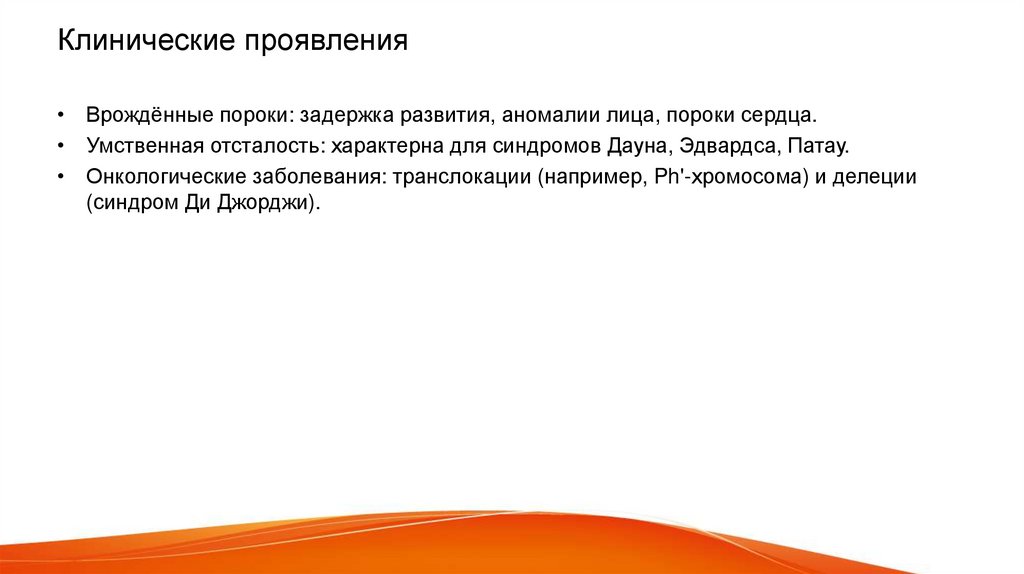 Клинические проявления

• Врождённые пороки: задержка развития, аномалии лица, пороки сердца.
• Умственная отсталость: характерна для синдромов Дауна, Эдвардса, Патау.
• Онкологические заболевания: транслокации (например, Ph'-хромосома) и делеции (синдром Ди Джорджи).